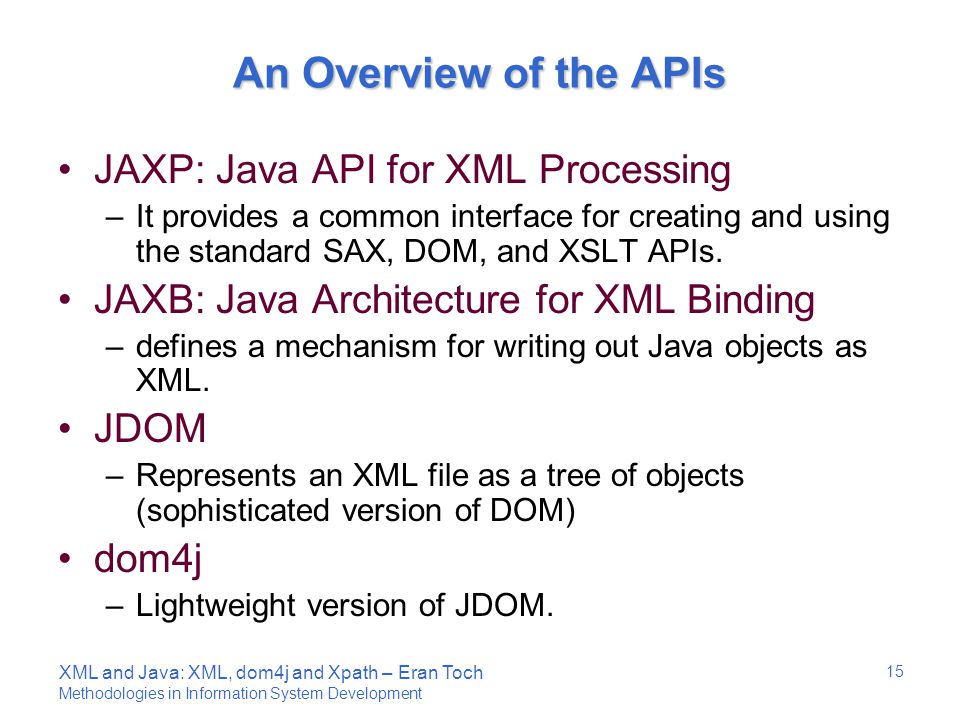 An Overview of the APIs

• JAXP: Java API for XML Processing
– It provides a common interface for creating and using the standard SAX, DOM, and XSLT APIs.
• JAXB: Java Architecture for XML Binding
– defines a mechanism for writing out Java objects as XML.
• JDOM
– Represents an XML file as a tree of objects (sophisticated version of DOM)
• dom4j
– Lightweight version of JDOM.

XML and Java: XML, dom4j and Xpath – Eran Toch
Methodologies in Information System Development

15